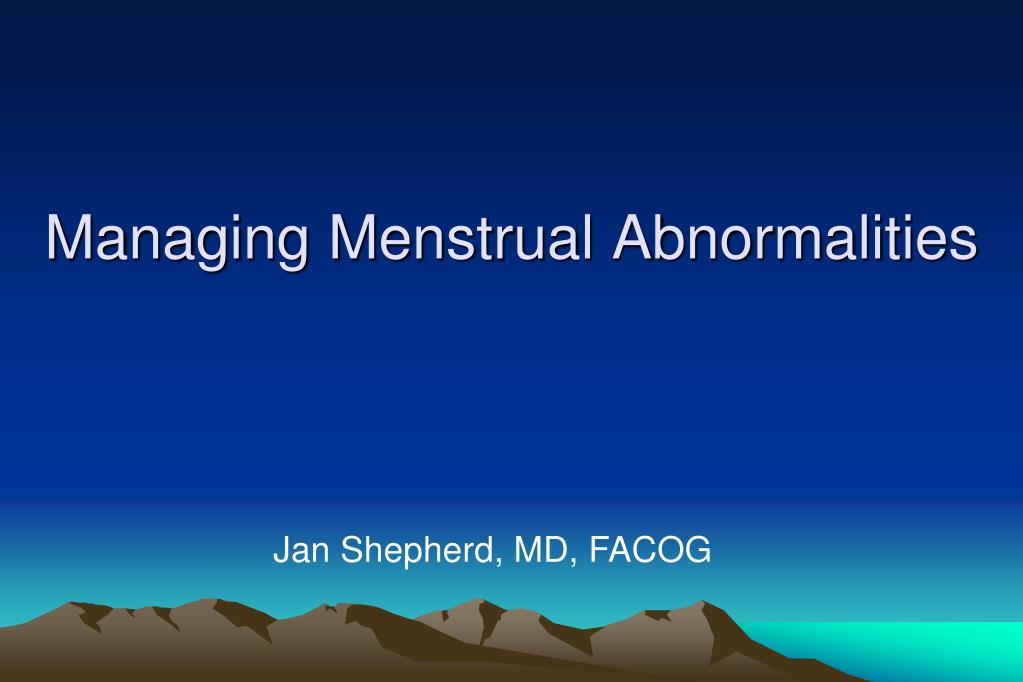 Managing Menstrual Abnormalities

Jan Shepherd, MD, FACOG